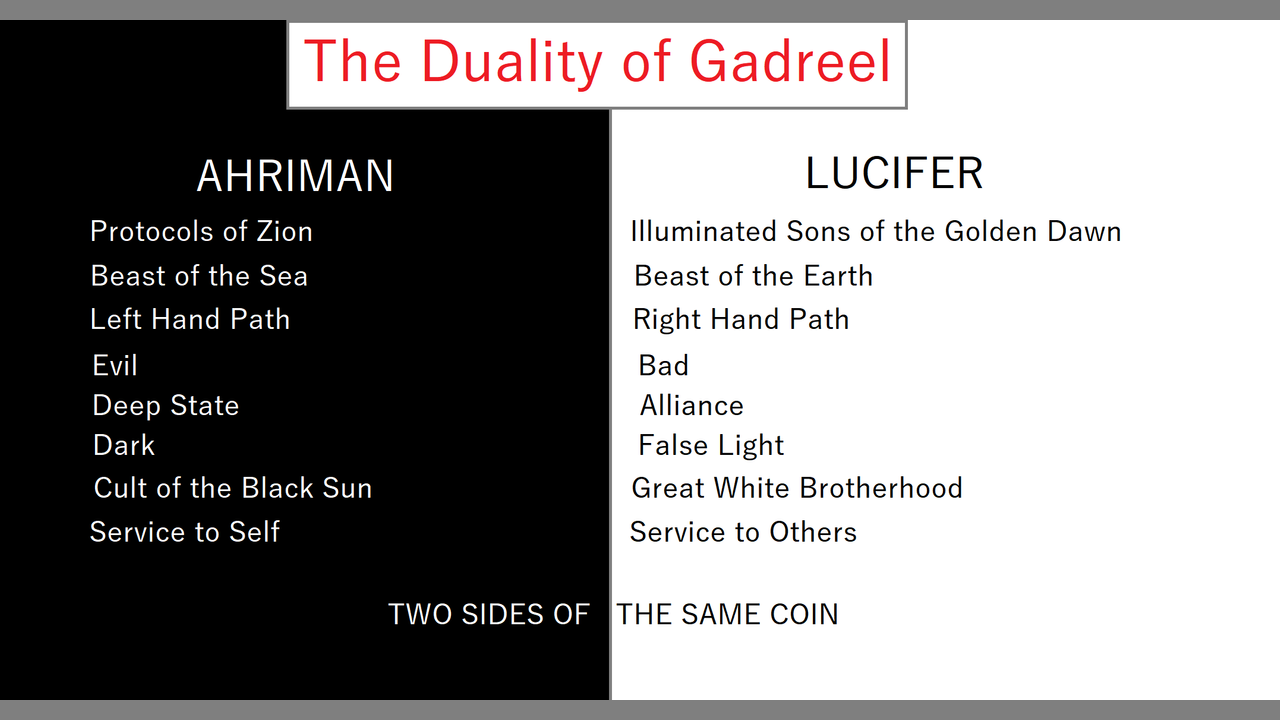 The Duality of Gadreel

AHRIMAN

Protocols of Zion

Beast of the Sea

Left Hand Path

Evil

Deep State

Dark

Cult of the Black Sun

Service to Self

LUCIFER

Illuminated Sons of the Golden Dawn

Beast of the Earth

Right Hand Path

Bad

Alliance

False Light

Great White Brotherhood

Service to Others

TWO SIDES OF THE SAME COIN